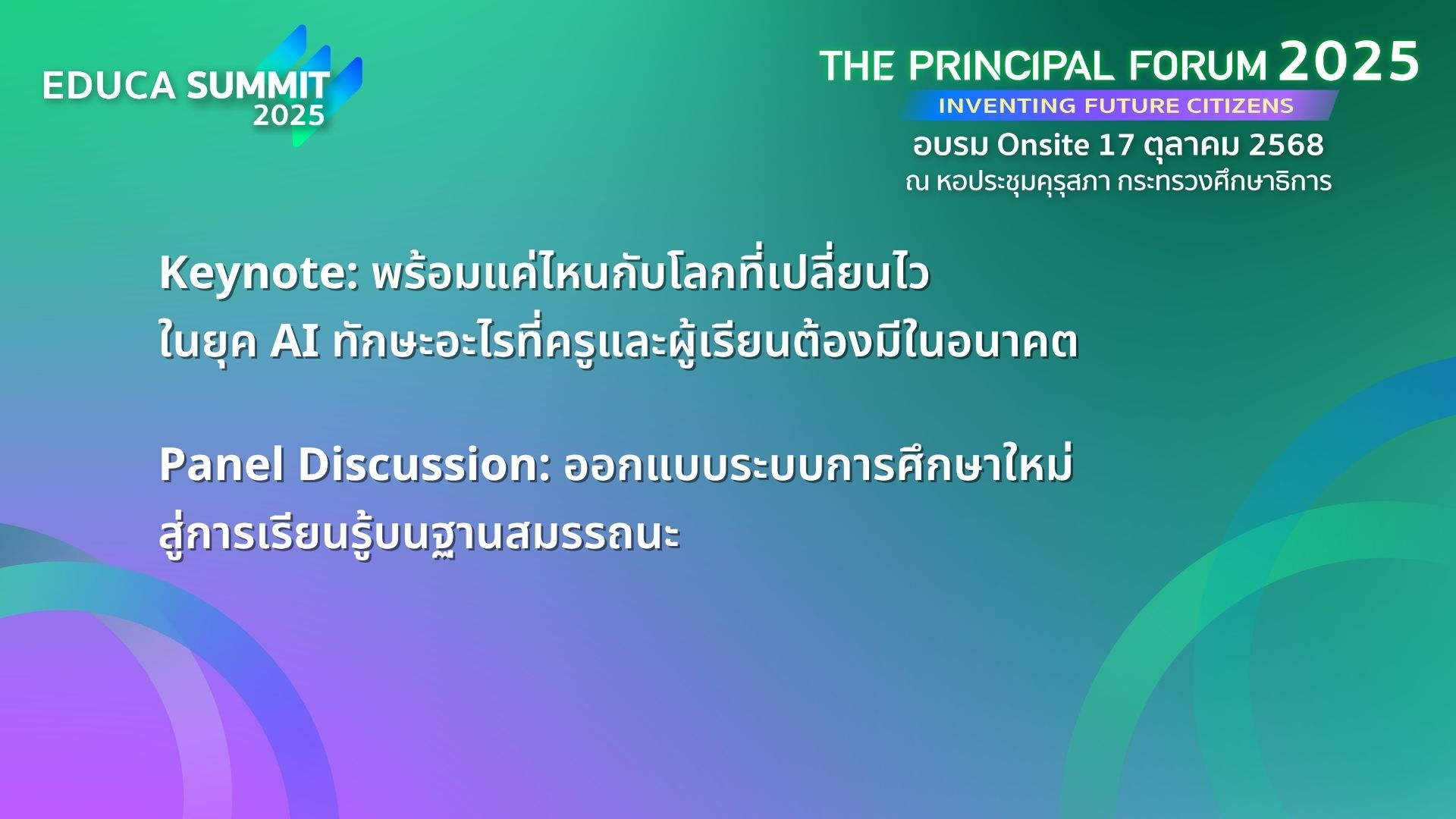 EDUCA SUMMIT 2025

THE PRINCIPAL FORUM 2025
INVENTING FUTURE CITIZENS
อบรม Onsite 17 ตุลาคม 2568
ณ หอประชุมคุรุสภา กระทรวงศึกษาธิการ

Keynote: พร้อมแค่ไหนกับโลกที่เปลี่ยนไว ในยุค AI ทักษะอะไรที่ครูและผู้เรียนต้องมีในอนาคต

Panel Discussion: ออกแบบระบบการศึกษาใหม่ สู่การเรียนรู้บนฐานสมรรถนะ